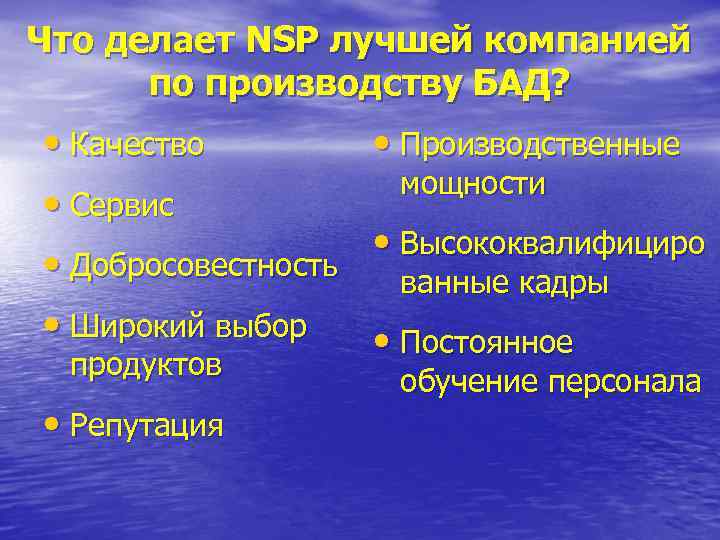 Что делает NSP лучшей компанией по производству БАД?

• Качество
• Сервис
• Добросовестность
• Широкий выбор продуктов
• Репутация

• Производственные мощности
• Высококвалифицированные кадры
• Постоянное обучение персонала